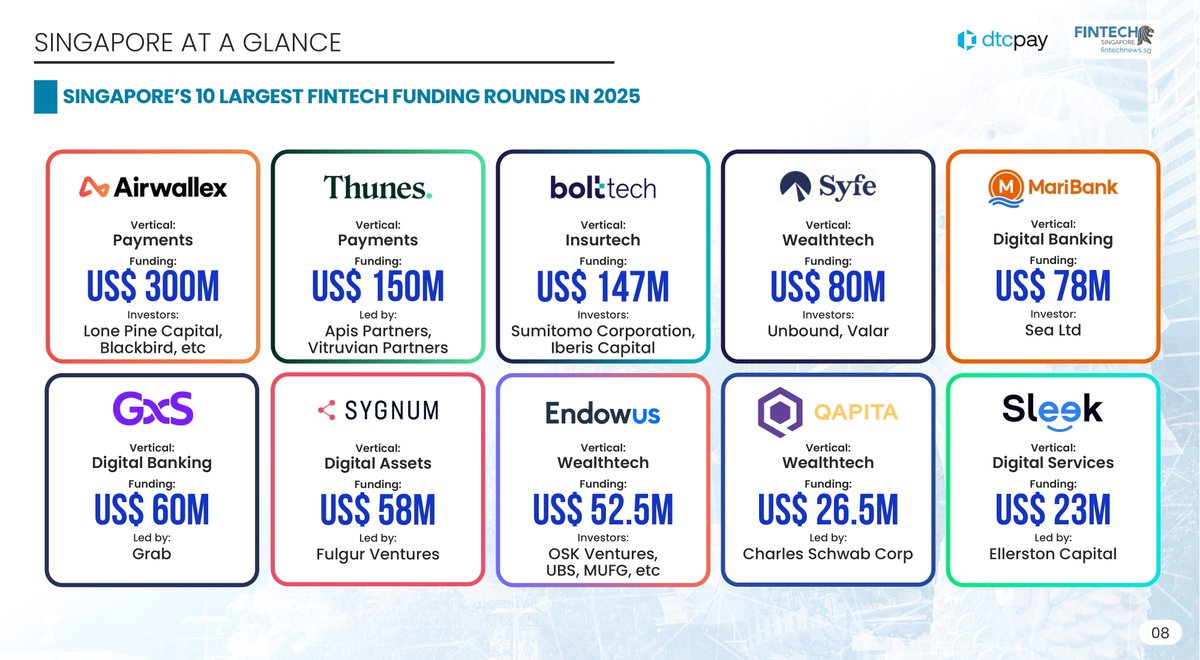 SINGAPORE AT A GLANCE

dtcpay FINTECH SINGAPORE fintechnews.sg

SINGAPORE'S 10 LARGEST FINTECH FUNDING ROUNDS IN 2025

Airwallex
Vertical: Payments
Funding: US$ 300M
Investors: Lone Pine Capital, Blackbird, etc

Thunes.
Vertical: Payments
Funding: US$ 150M
Led by: Apis Partners, Vitruvian Partners

bolttech
Vertical: Insurtech
Funding: US$ 147M
Investors: Sumitomo Corporation, Iberis Capital

Syfe
Vertical: Wealthtech
Funding: US$ 80M
Investors: Unbound, Valar

MariBank
Vertical: Digital Banking
Funding: US$ 78M
Investor: Sea Ltd

GXS
Vertical: Digital Banking
Funding: US$ 60M
Led by: Grab

SYGNUM
Vertical: Digital Assets
Funding: US$ 58M
Led by: Fulgur Ventures

Endowus
Vertical: Wealthtech
Funding: US$ 52.5M
Investors: OSK Ventures, UBS, MUFG, etc

QAPITA
Vertical: Wealthtech
Funding: US$ 26.5M
Led by: Charles Schwab Corp

Sleek
Vertical: Digital Services
Funding: US$ 23M
Led by: Ellerston Capital

08